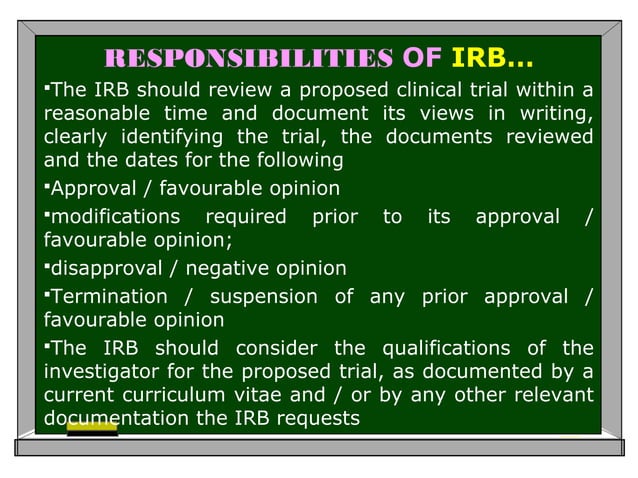 RESPONSIBILITIES OF IRB…

▪The IRB should review a proposed clinical trial within a reasonable time and document its views in writing, clearly identifying the trial, the documents reviewed and the dates for the following

▪Approval / favourable opinion

▪modifications required prior to its approval / favourable opinion;

▪disapproval / negative opinion

▪Termination / suspension of any prior approval / favourable opinion

▪The IRB should consider the qualifications of the investigator for the proposed trial, as documented by a current curriculum vitae and / or by any other relevant documentation the IRB requests